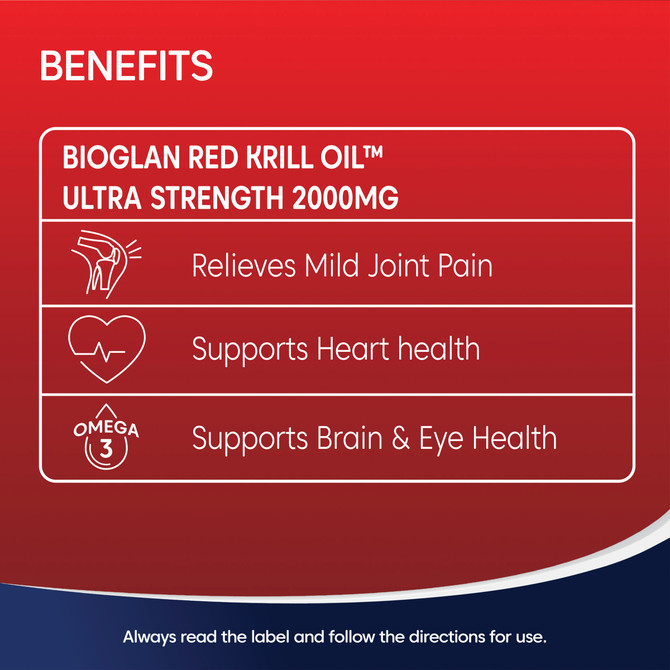 BENEFITS

BIOGLAN RED KRILL OIL™
ULTRA STRENGTH 2000MG

Relieves Mild Joint Pain

Supports Heart health

OMEGA 3

Supports Brain & Eye Health

Always read the label and follow the directions for use.